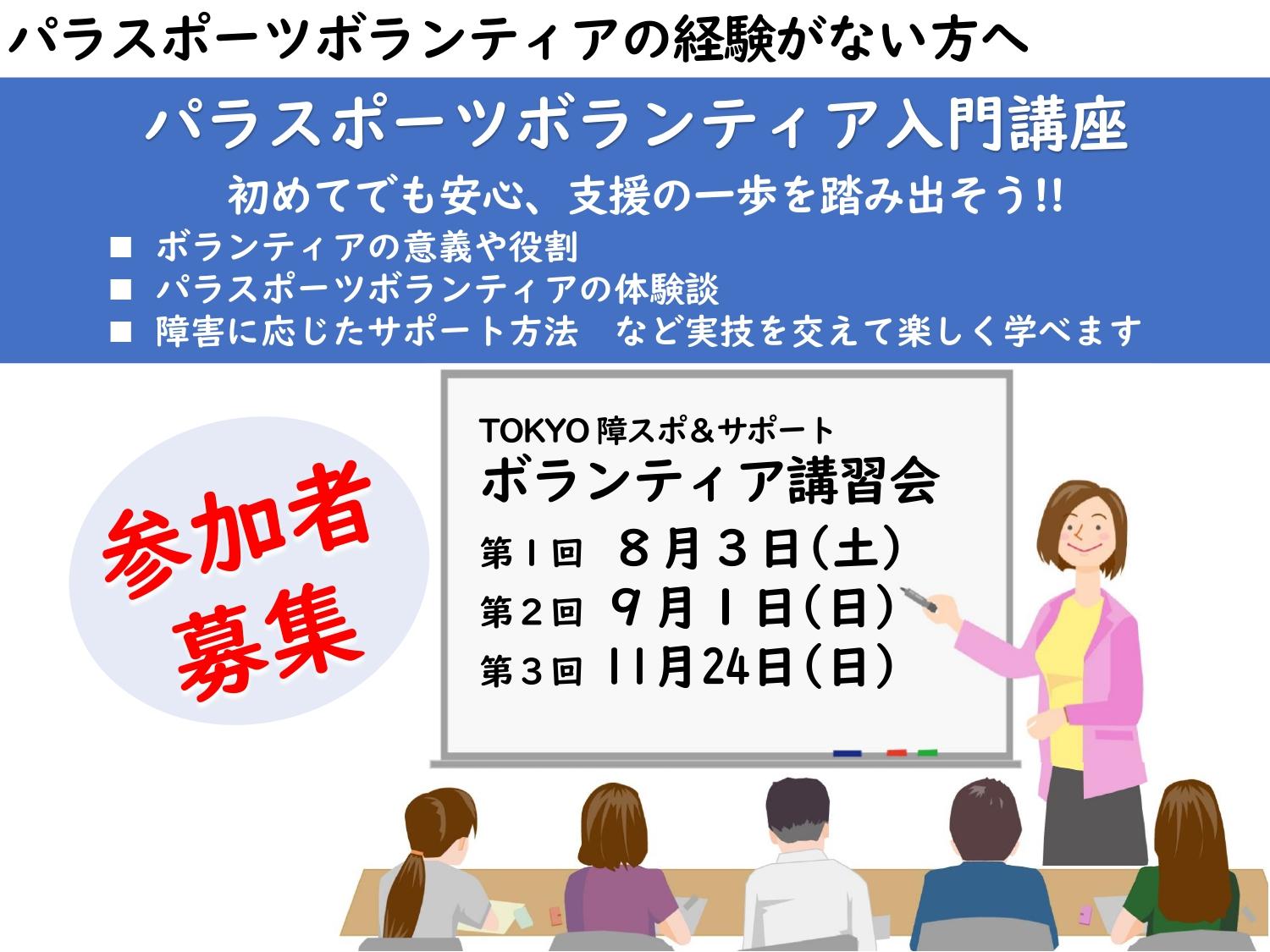 パラスポーツボランティアの経験がない方へ

パラスポーツボランティア入門講座

初めてでも安心、支援の一歩を踏み出そう!!

■ ボランティアの意義や役割
■ パラスポーツボランティアの体験談
■ 障害に応じたサポート方法　など実技を交えて楽しく学べます

参加者募集

TOKYO 障スポ＆サポート
ボランティア講習会
第１回　８月３日(土)
第２回　９月１日(日)
第３回　11月24日(日)